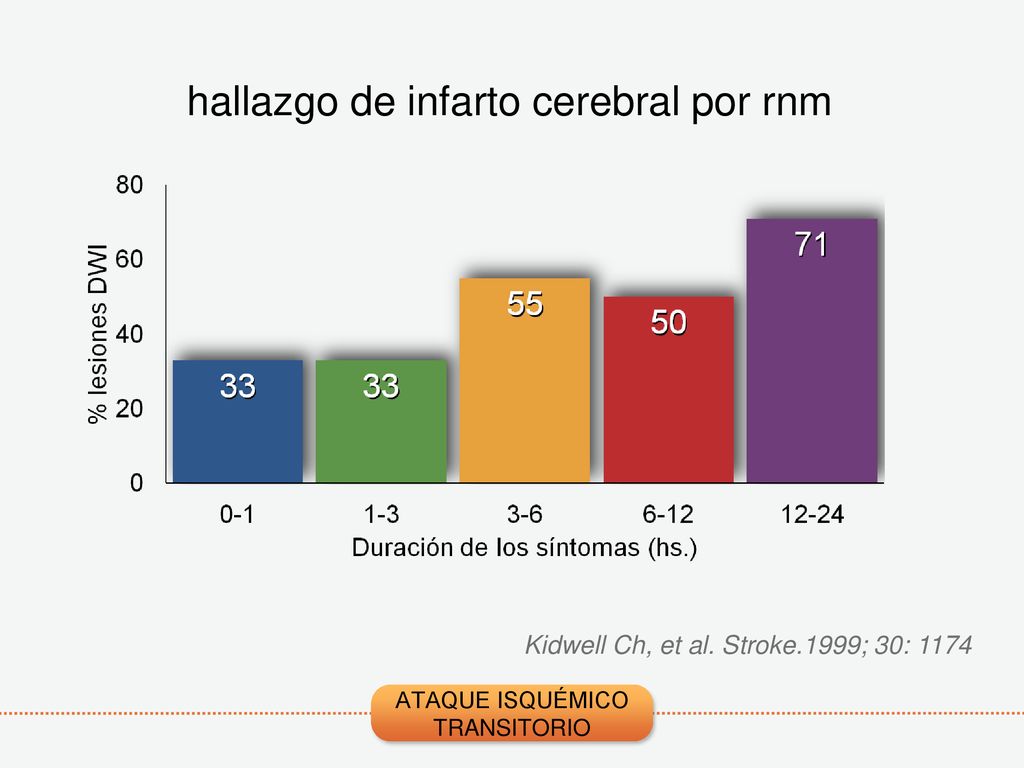 hallazgo de infarto cerebral por rnm

% lesiones DWI

80
60
40
20
0

33
33
55
50
71

0-1
1-3
3-6
6-12
12-24

Duración de los síntomas (hs.)

Kidwell Ch, et al. Stroke.1999; 30: 1174

ATAQUE ISQUÉMICO TRANSITORIO